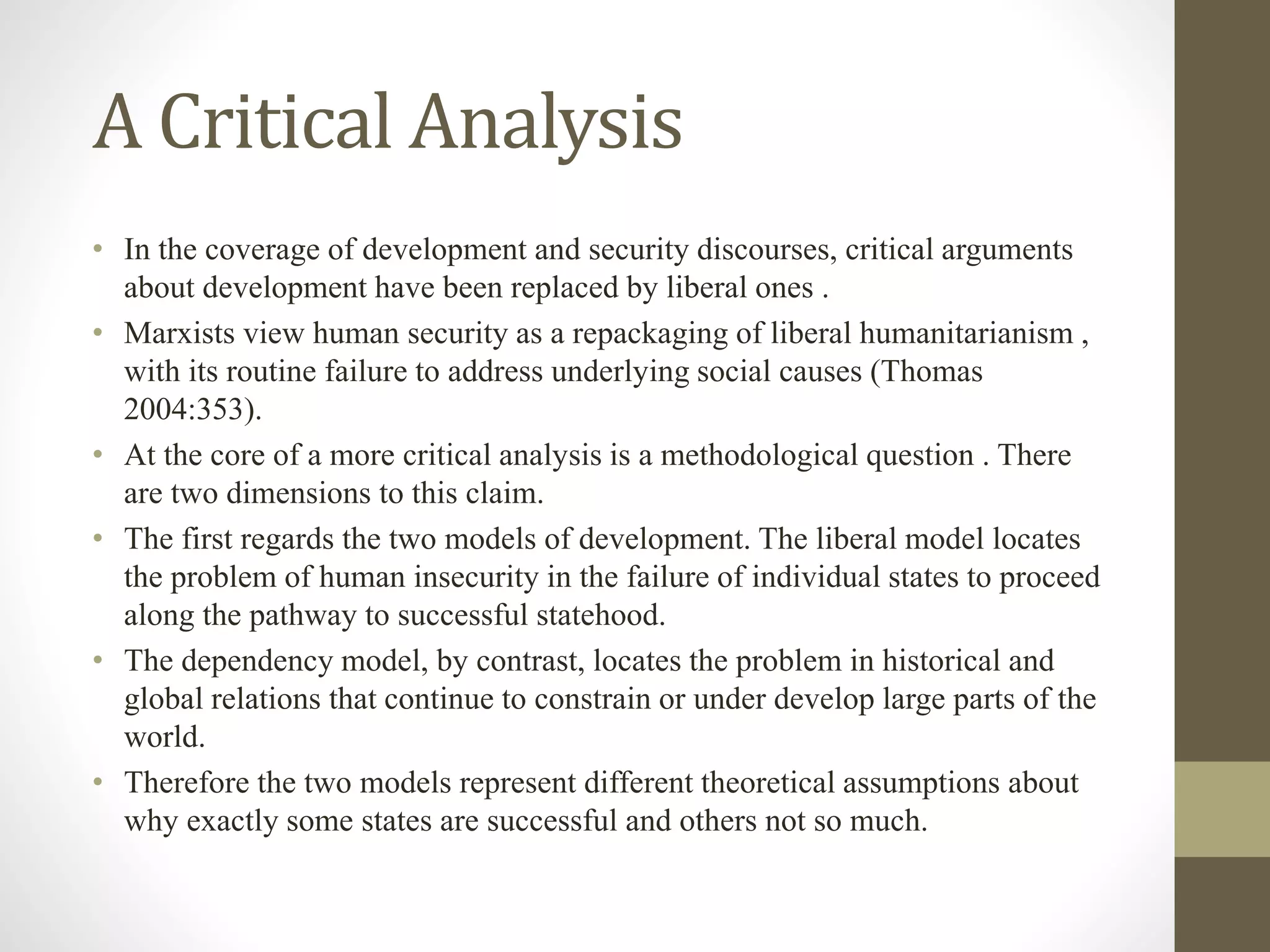 A Critical Analysis

• In the coverage of development and security discourses, critical arguments about development have been replaced by liberal ones .
• Marxists view human security as a repackaging of liberal humanitarianism , with its routine failure to address underlying social causes (Thomas 2004:353).
• At the core of a more critical analysis is a methodological question . There are two dimensions to this claim.
• The first regards the two models of development. The liberal model locates the problem of human insecurity in the failure of individual states to proceed along the pathway to successful statehood.
• The dependency model, by contrast, locates the problem in historical and global relations that continue to constrain or under develop large parts of the world.
• Therefore the two models represent different theoretical assumptions about why exactly some states are successful and others not so much.